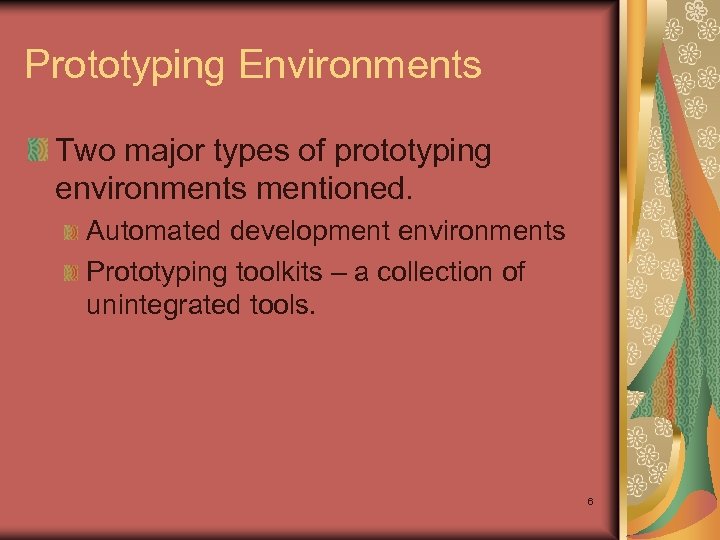 Prototyping Environments

Two major types of prototyping environments mentioned.

Automated development environments

Prototyping toolkits – a collection of unintegrated tools.

6